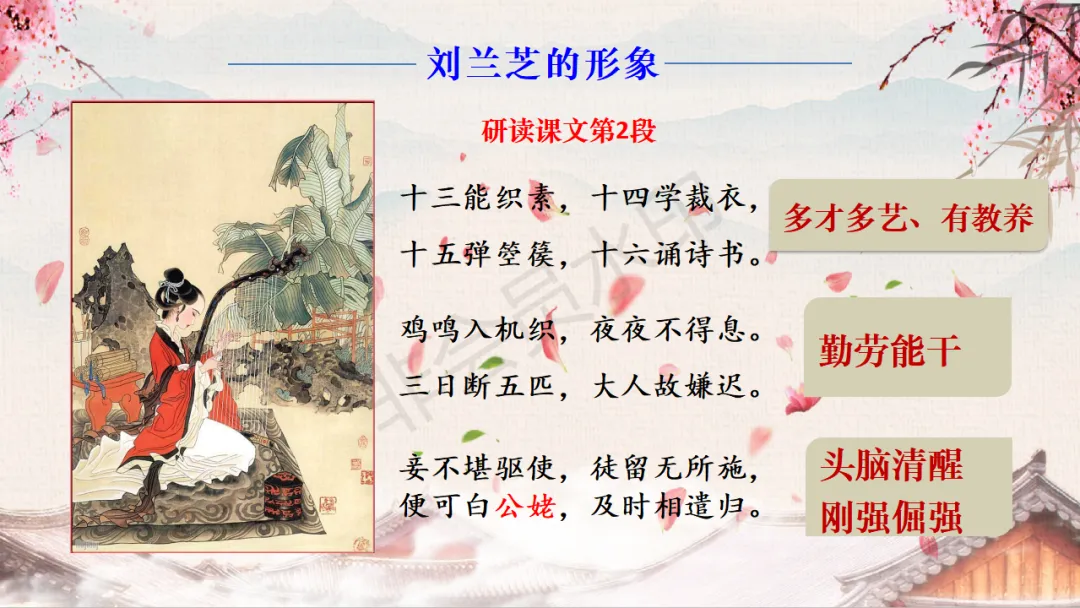 刘兰芝的形象

研读课文第2段

十三能织素，十四学裁衣，
十五弹箜篌，十六诵诗书。

多才多艺、有教养

鸡鸣入机织，夜夜不得息。
三日断五匹，大人故嫌迟。

勤劳能干

妾不堪驱使，徒留无所施，
便可白公姥，及时相遣归。

头脑清醒
刚强倔强